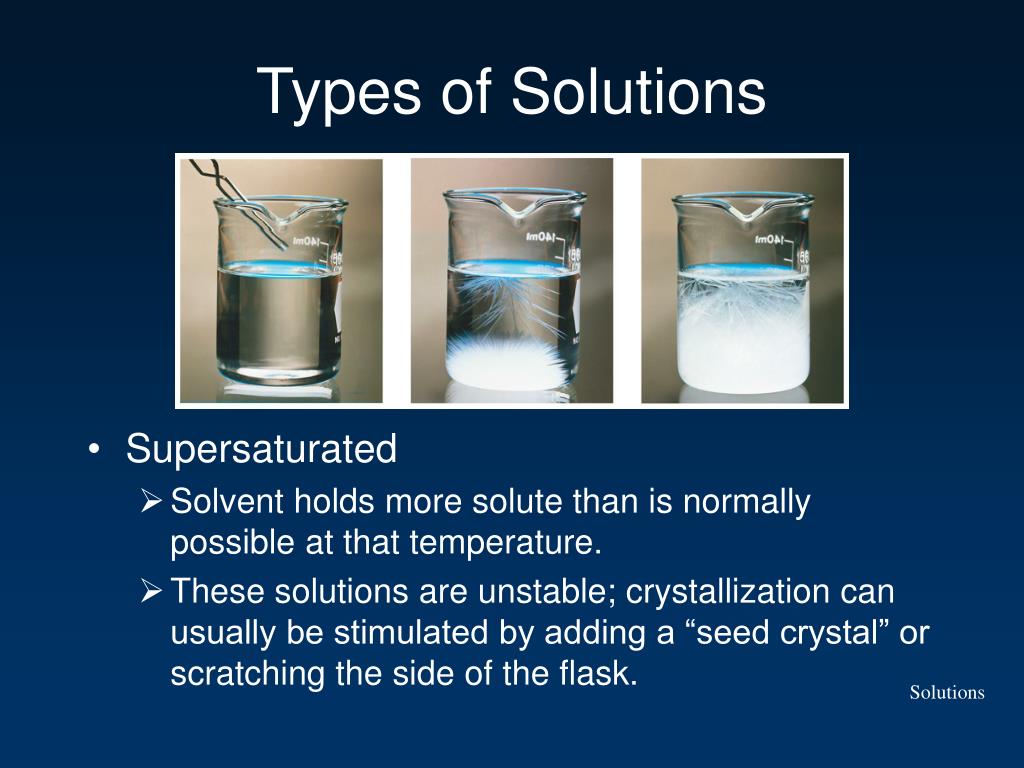 Types of Solutions

140ml

140ml

140ml

• Supersaturated
➢ Solvent holds more solute than is normally possible at that temperature.
➢ These solutions are unstable; crystallization can usually be stimulated by adding a “seed crystal” or scratching the side of the flask.

Solutions